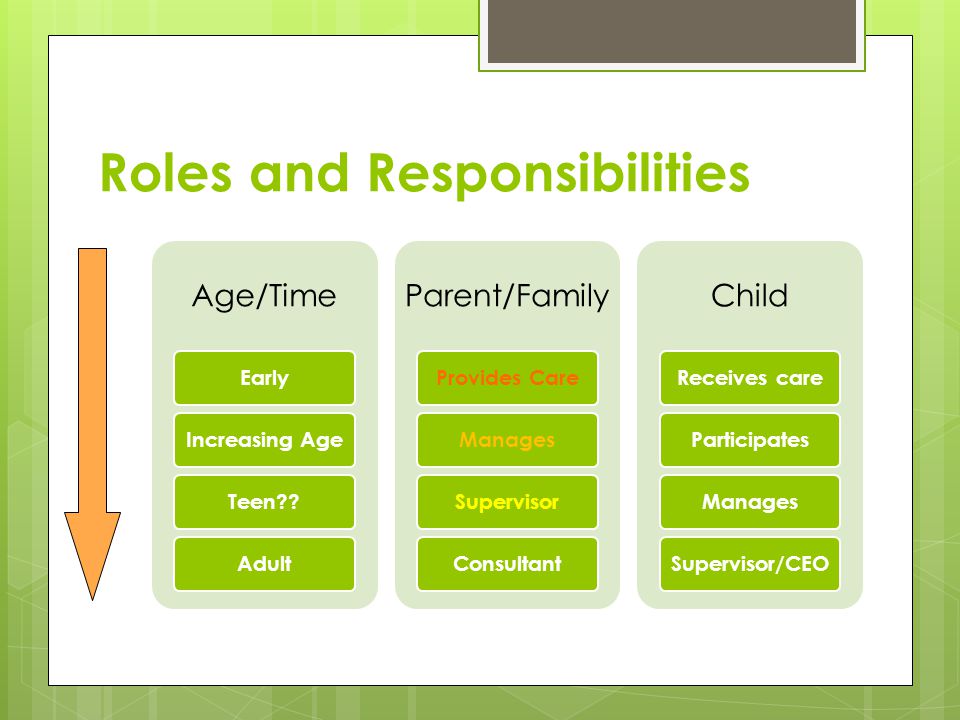 Roles and Responsibilities

Age/Time

Early

Increasing Age

Teen??

Adult

Parent/Family

Provides Care

Manages

Supervisor

Consultant

Child

Receives care

Participates

Manages

Supervisor/CEO